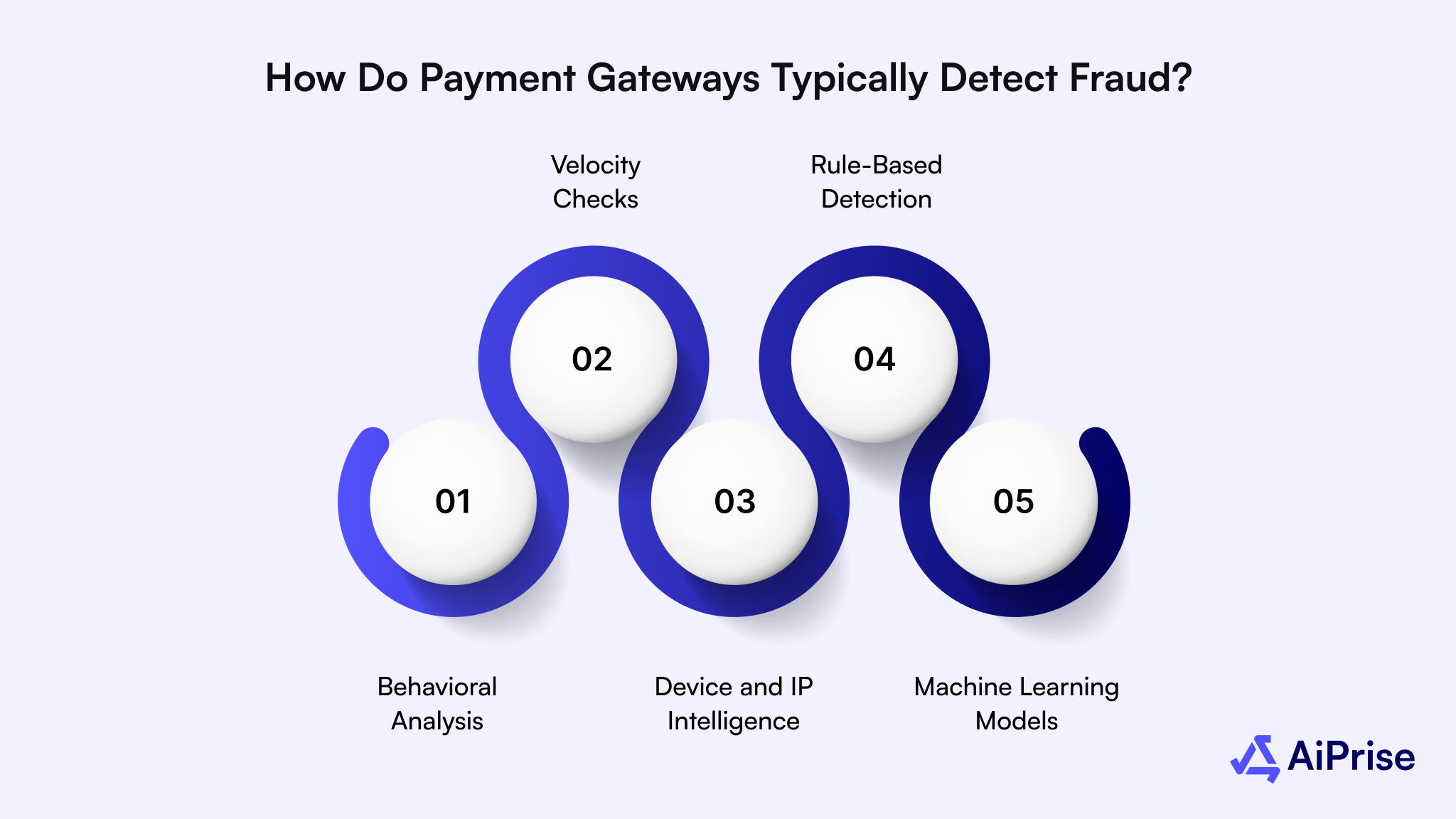 How Do Payment Gateways Typically Detect Fraud?

Velocity Checks

Rule-Based Detection

02

04

01

03

05

Behavioral Analysis

Device and IP Intelligence

Machine Learning Models

AiPrise